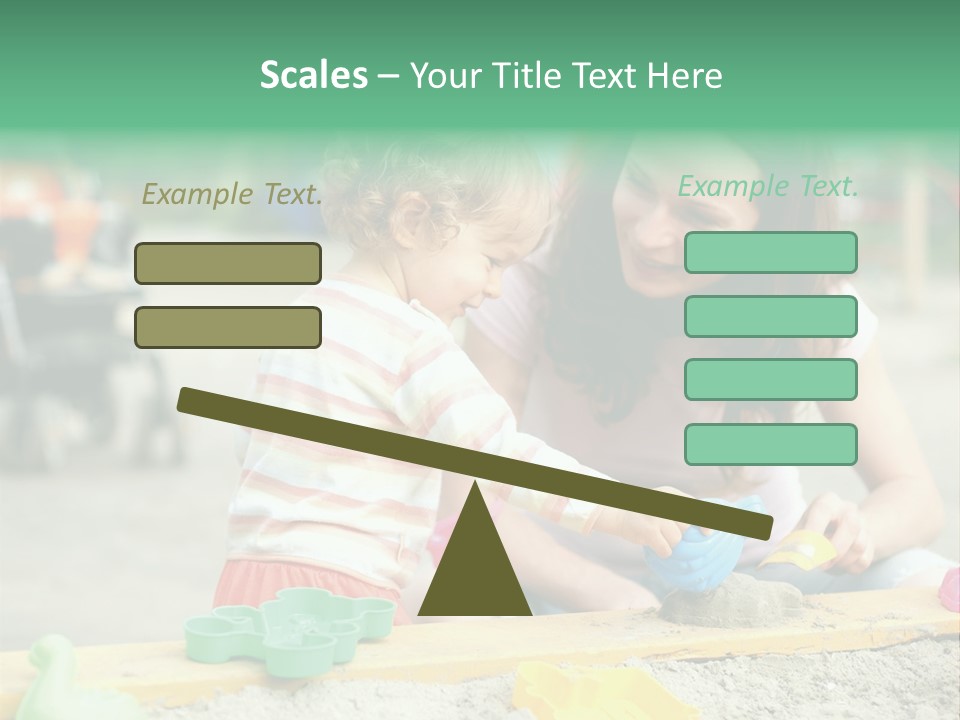 Scales – Your Title Text Here

Example Text.

Example Text.